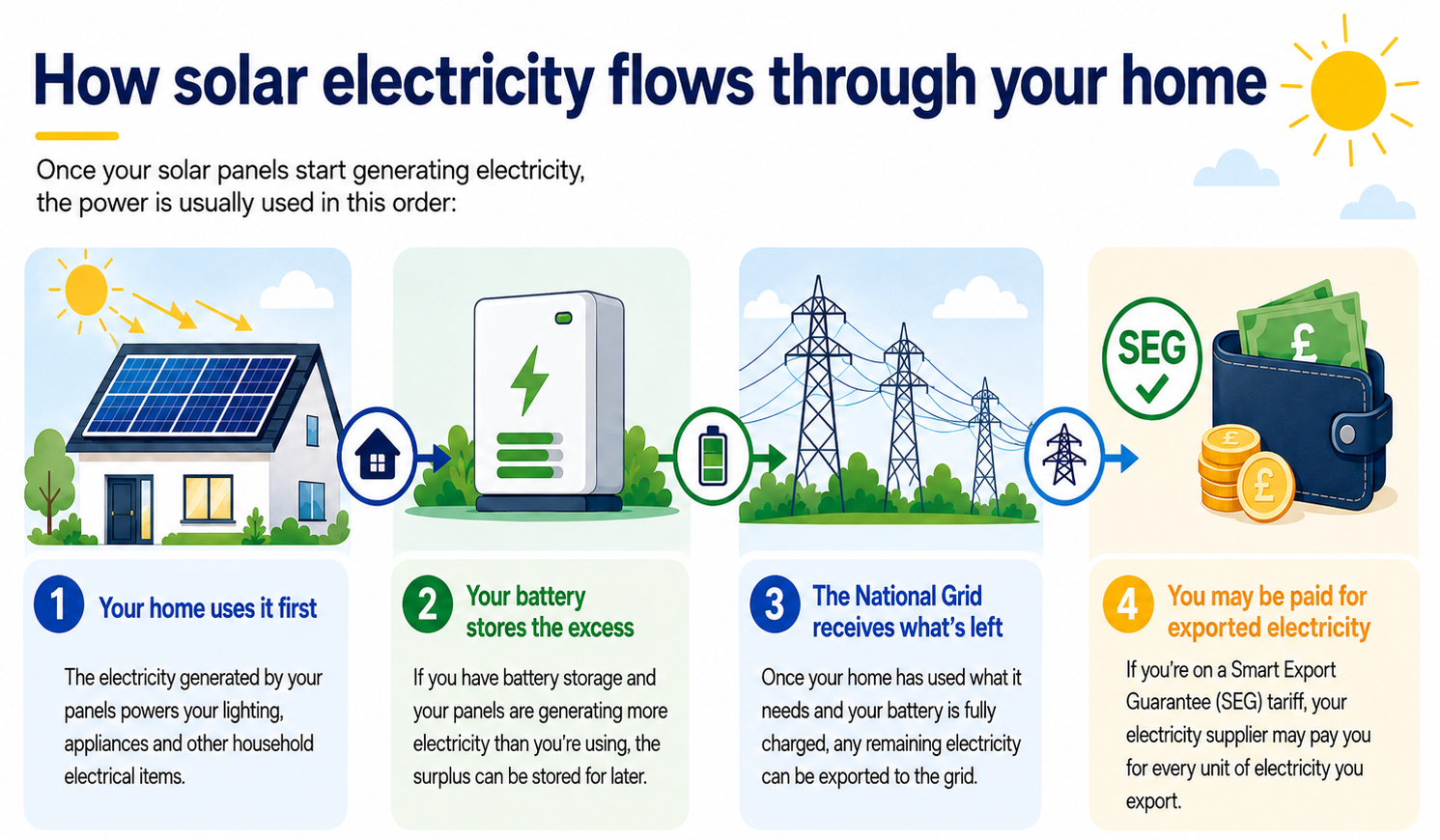 How solar electricity flows through your home

Once your solar panels start generating electricity, the power is usually used in this order:

SEG

£

£

£

1 Your home uses it first

The electricity generated by your panels powers your lighting, appliances and other household electrical items.

2 Your battery stores the excess

If you have battery storage and your panels are generating more electricity than you're using, the surplus can be stored for later.

3 The National Grid receives what's left

Once your home has used what it needs and your battery is fully charged, any remaining electricity can be exported to the grid.

4 You may be paid for exported electricity

If you're on a Smart Export Guarantee (SEG) tariff, your electricity supplier may pay you for every unit of electricity you export.